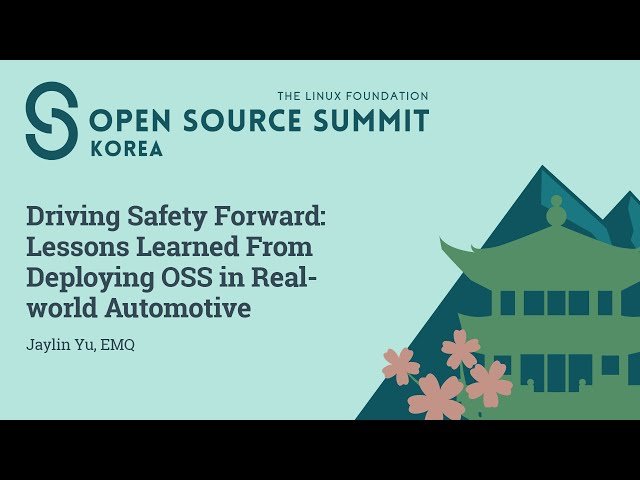 THE LINUX FOUNDATION
OPEN SOURCE SUMMIT
KOREA

Driving Safety Forward: Lessons Learned From Deploying OSS in Real-world Automotive

Jaylin Yu, EMQ